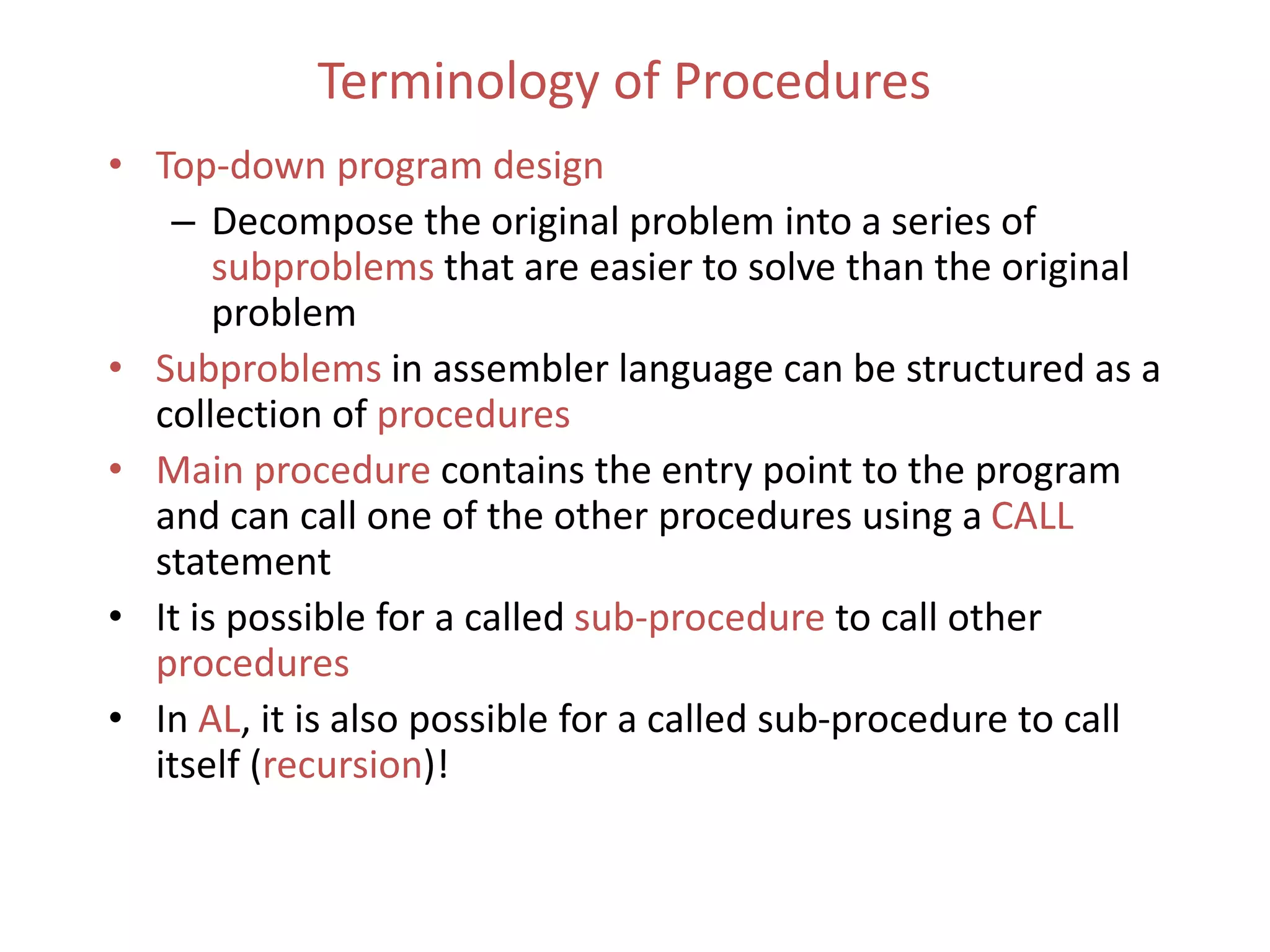 Terminology of Procedures

• Top-down program design
  – Decompose the original problem into a series of subproblems that are easier to solve than the original problem
• Subproblems in assembler language can be structured as a collection of procedures
• Main procedure contains the entry point to the program and can call one of the other procedures using a CALL statement
• It is possible for a called sub-procedure to call other procedures
• In AL, it is also possible for a called sub-procedure to call itself (recursion)!